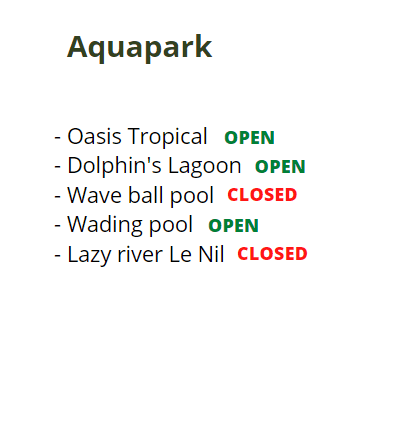 Aquapark

- Oasis Tropical OPEN
- Dolphin's Lagoon OPEN
- Wave ball pool CLOSED
- Wading pool OPEN
- Lazy river Le Nil CLOSED